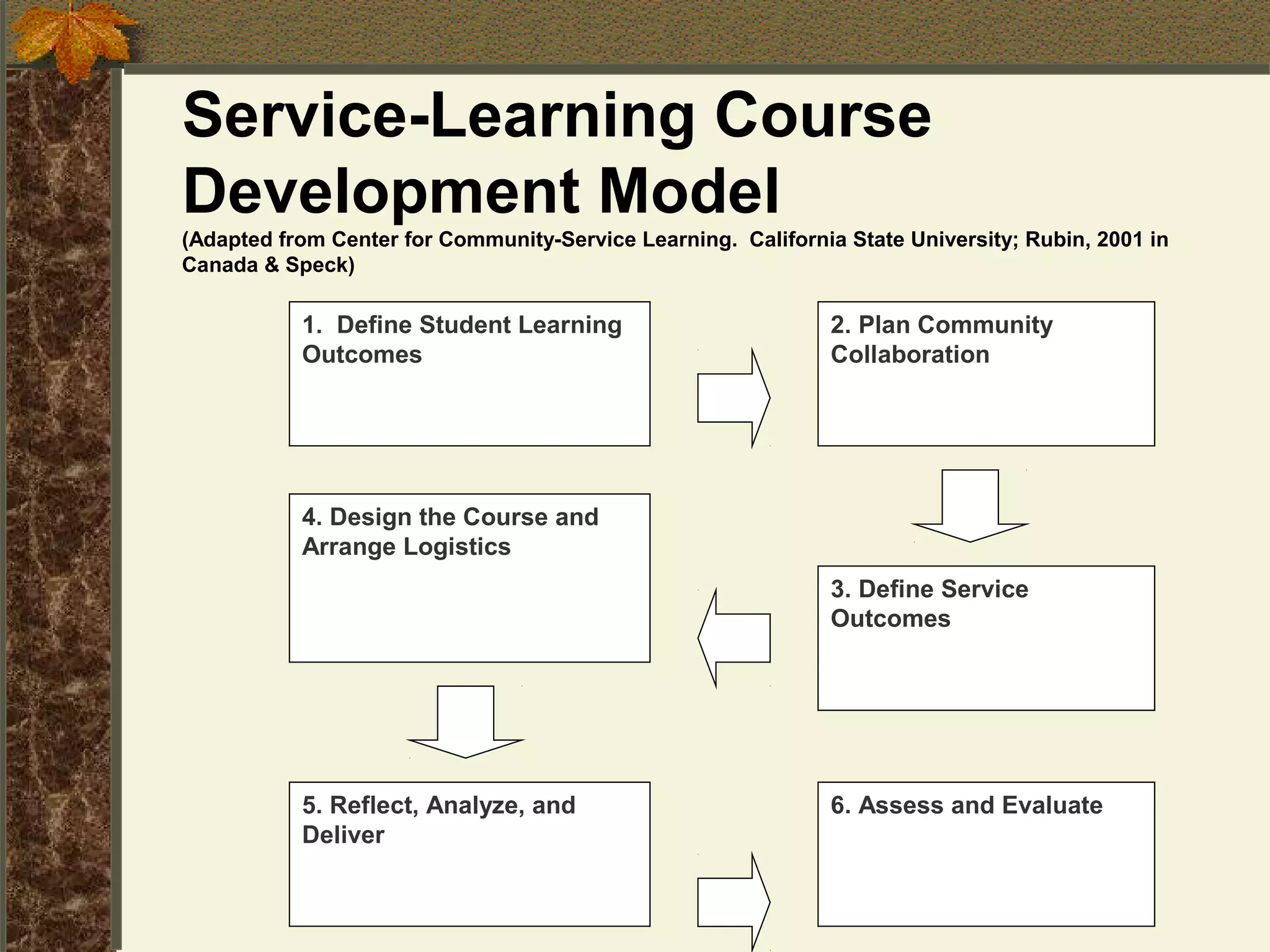 Service-Learning Course Development Model

(Adapted from Center for Community-Service Learning.  California State University; Rubin, 2001 in Canada & Speck)

1.  Define Student Learning Outcomes

2. Plan Community Collaboration

3. Define Service Outcomes

4. Design the Course and Arrange Logistics

5. Reflect, Analyze, and Deliver

6. Assess and Evaluate